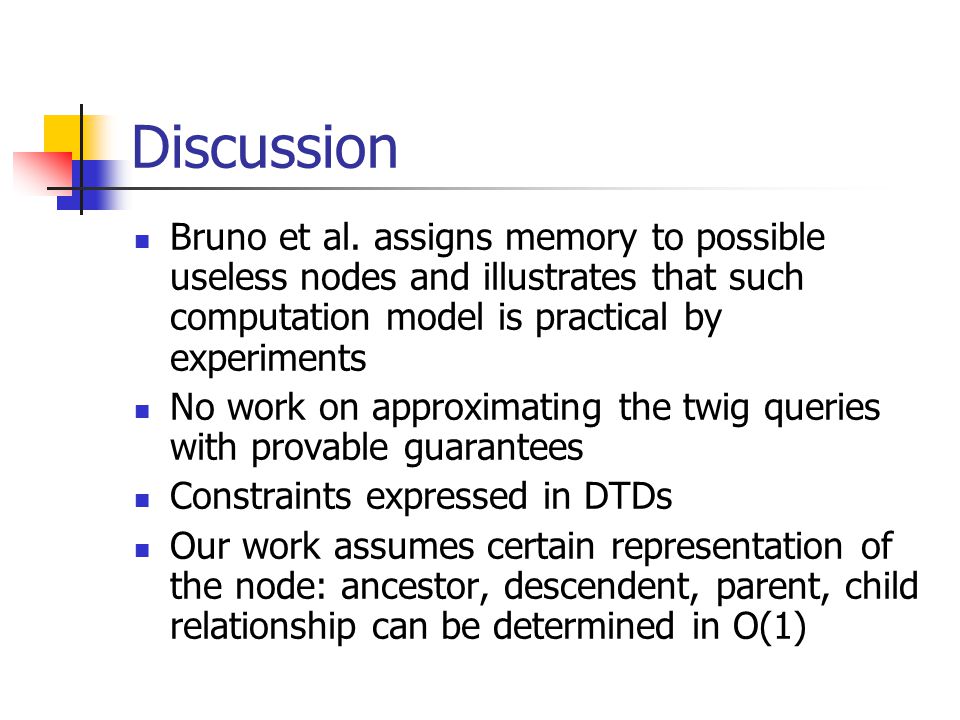 Discussion

- Bruno et al. assigns memory to possible useless nodes and illustrates that such computation model is practical by experiments
- No work on approximating the twig queries with provable guarantees
- Constraints expressed in DTDs
- Our work assumes certain representation of the node: ancestor, descendent, parent, child relationship can be determined in O(1)